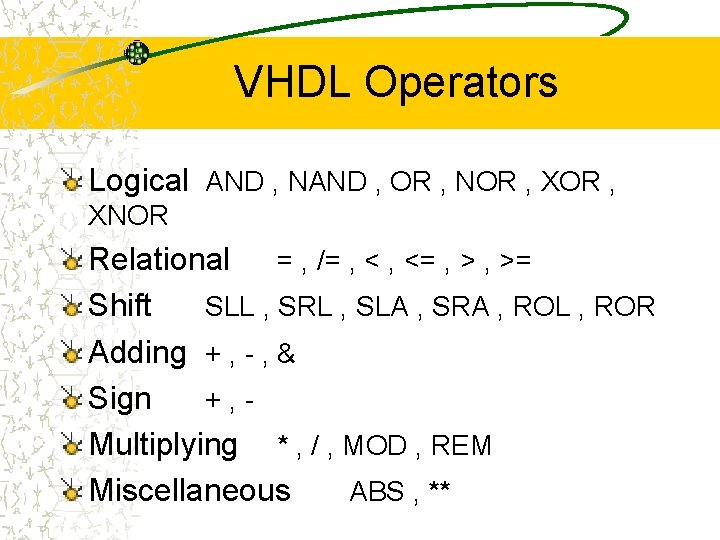 VHDL Operators

Logical AND , NAND , OR , NOR , XOR , XNOR

Relational = , /= , < , <= , > , >=

Shift SLL , SRL , SLA , SRA , ROL , ROR

Adding + , - , &

Sign + , -

Multiplying * , / , MOD , REM

Miscellaneous ABS , **